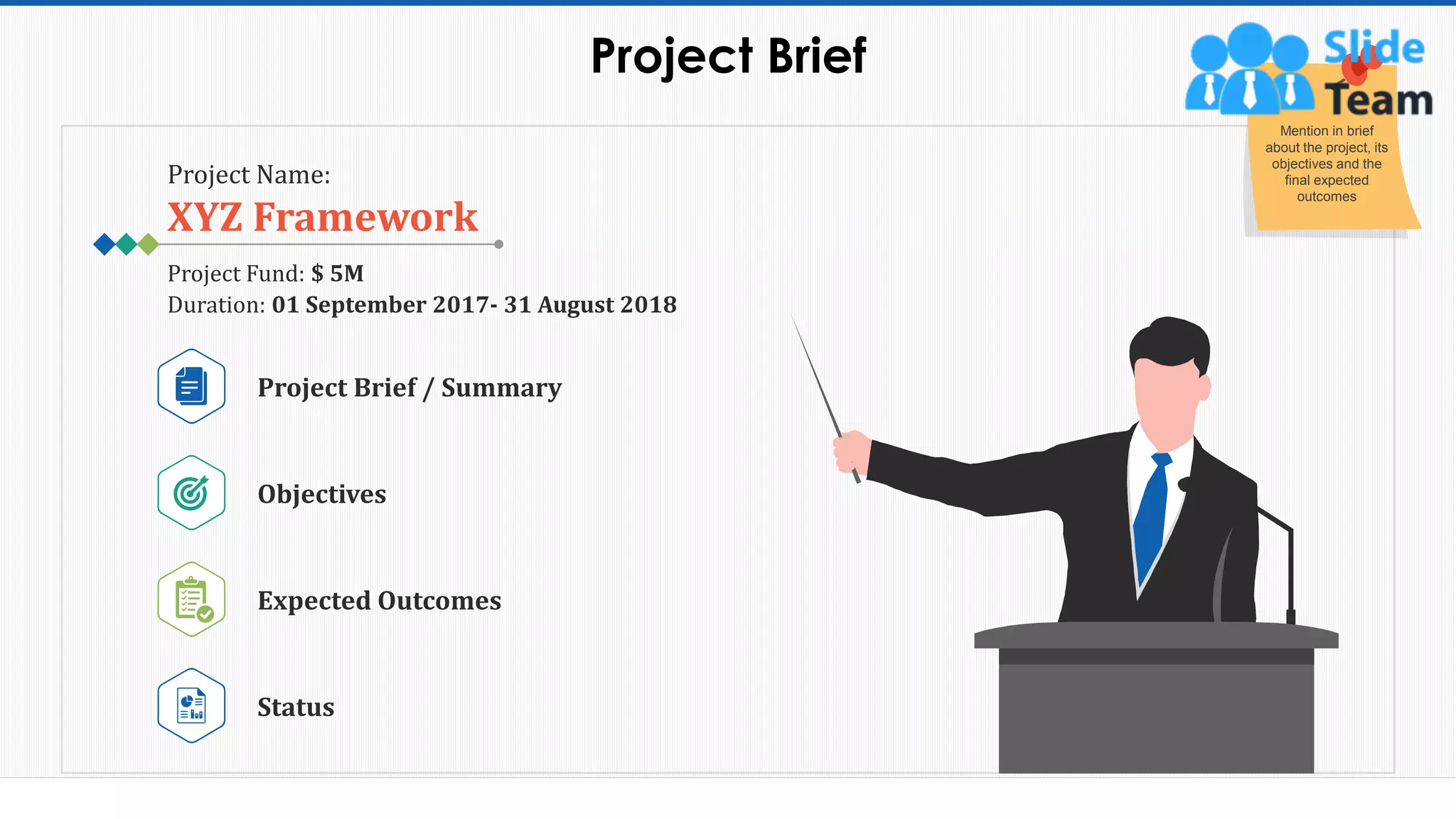 Project Brief

Slide Team

Mention in brief about the project, its objectives and the final expected outcomes

Project Name:
XYZ Framework

Project Fund: $ 5M
Duration: 01 September 2017- 31 August 2018

Project Brief / Summary

Objectives

Expected Outcomes

Status